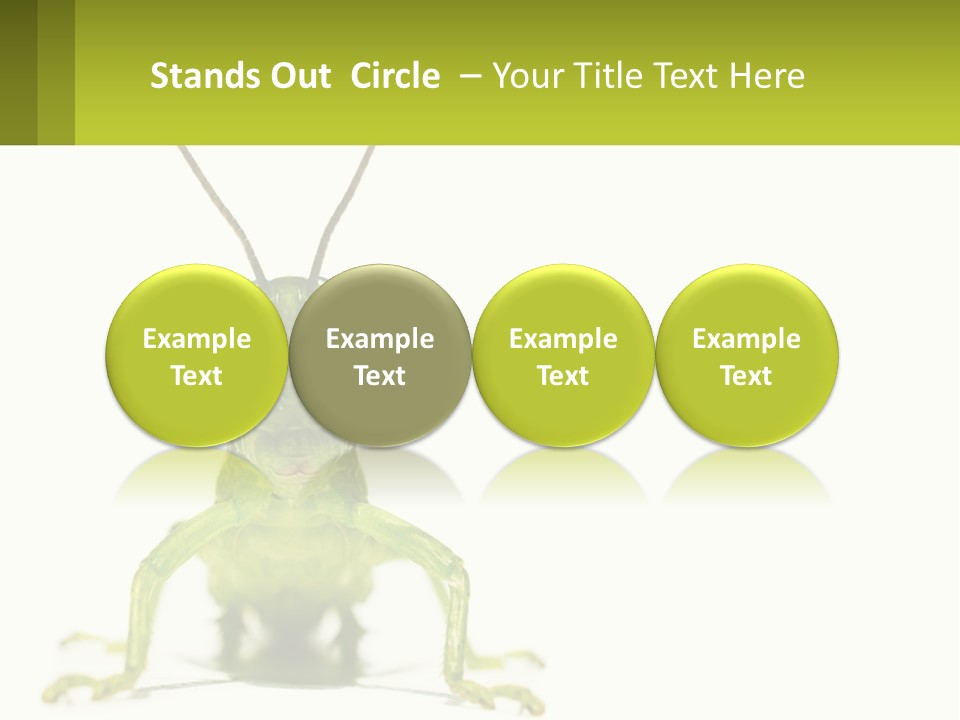 Stands Out Circle – Your Title Text Here

Example Text

Example Text

Example Text

Example Text